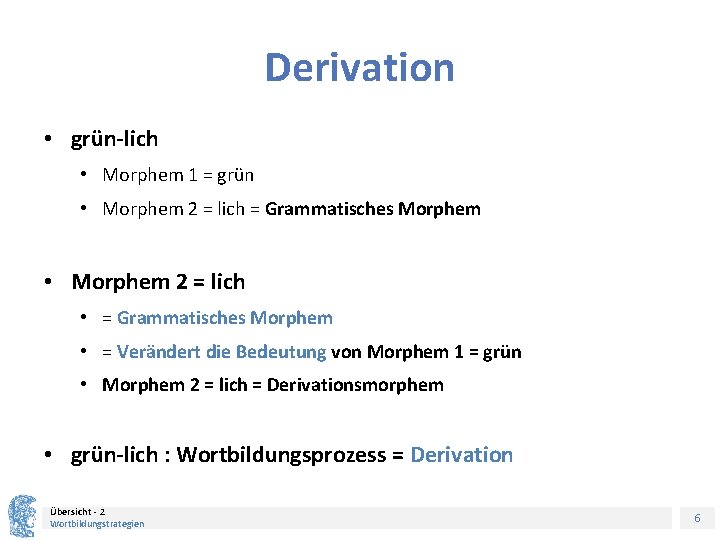 Derivation

• grün-lich
  • Morphem 1 = grün
  • Morphem 2 = lich = Grammatisches Morphem

• Morphem 2 = lich
  • = Grammatisches Morphem
  • = Verändert die Bedeutung von Morphem 1 = grün
  • Morphem 2 = lich = Derivationsmorphem

• grün-lich : Wortbildungsprozess = Derivation

Übersicht - 2
Wortbildungstrategien

6